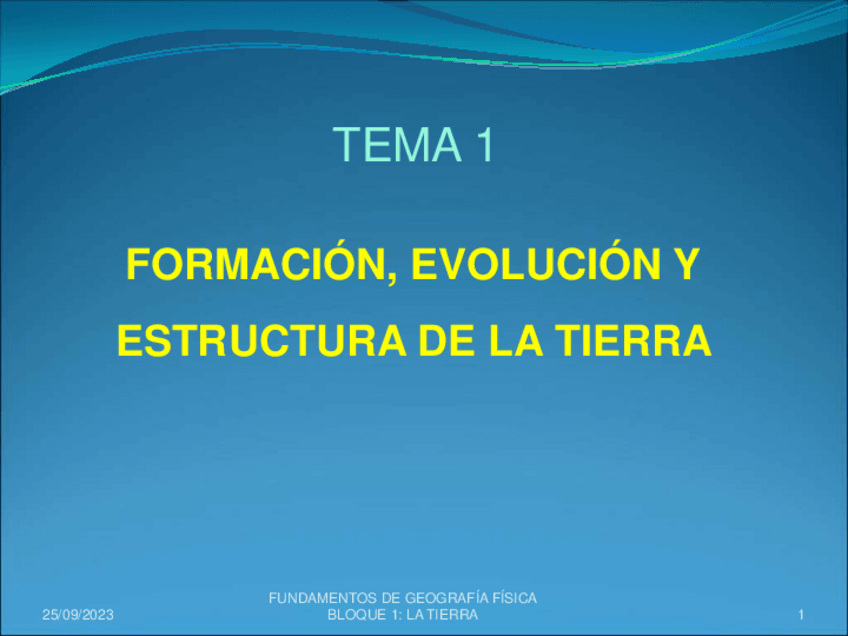 TEMA 1

FORMACIÓN, EVOLUCIÓN Y ESTRUCTURA DE LA TIERRA

25/09/2023

FUNDAMENTOS DE GEOGRAFÍA FÍSICA
BLOQUE 1: LA TIERRA

1